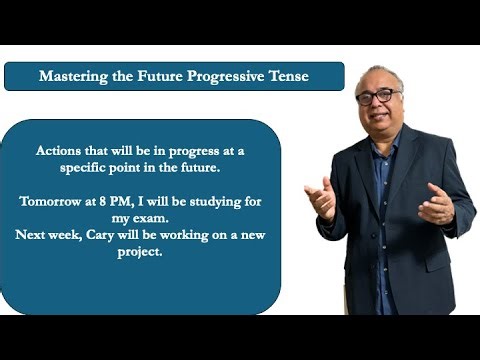 Mastering the Future Progressive Tense

Actions that will be in progress at a specific point in the future.

Tomorrow at 8 PM, I will be studying for my exam.
Next week, Cary will be working on a new project.